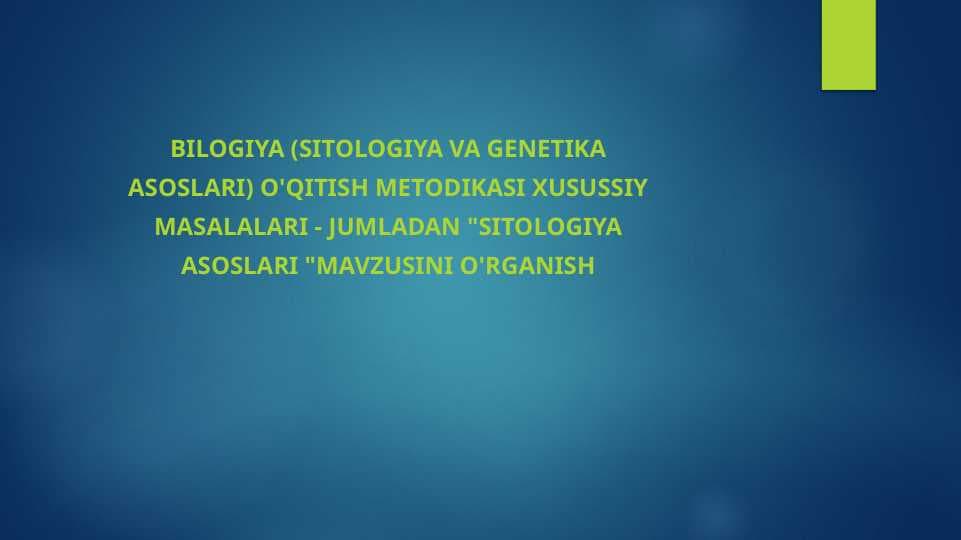 BILOGIYA (SITOLOGIYA VA GENETIKA ASOSLARI) O'QITISH METODIKASI XUSUSSIY MASALALARI - JUMLADAN "SITOLOGIYA ASOSLARI "MAVZUSINI O'RGANISH